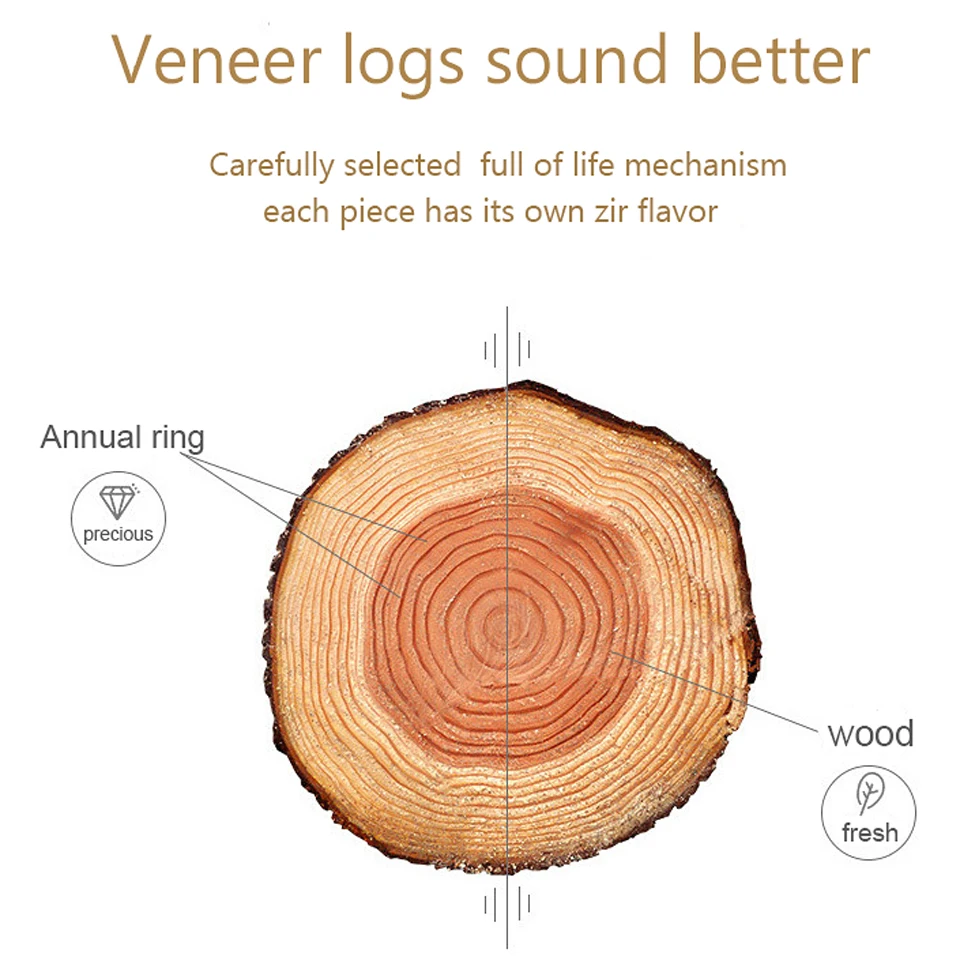 Veneer logs sound better

Carefully selected full of life mechanism
each piece has its own zir flavor

Annual ring

precious

wood

fresh